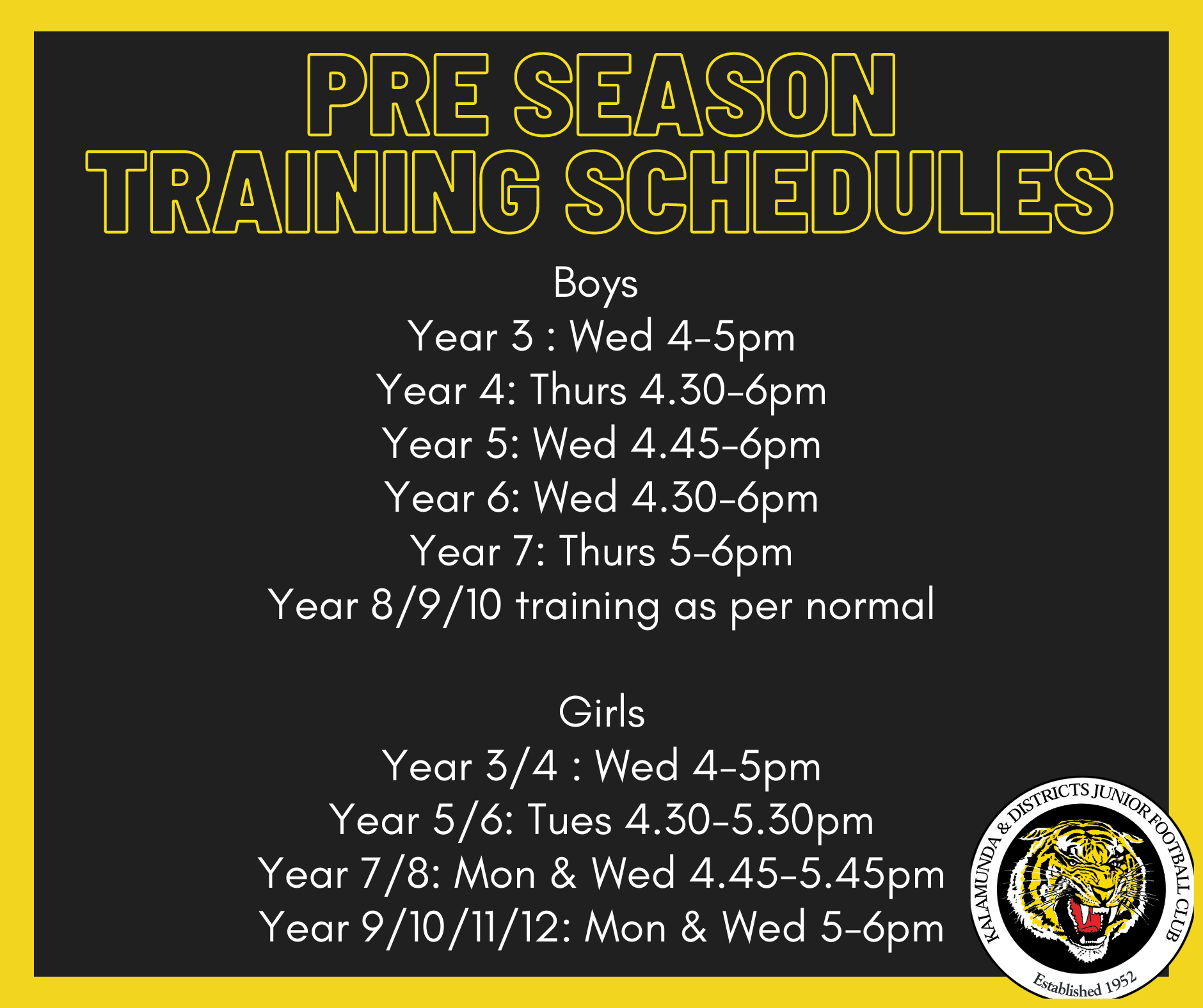 PRE SEASON TRAINING SCHEDULES

Boys
Year 3 : Wed 4-5pm
Year 4: Thurs 4.30-6pm
Year 5: Wed 4.45-6pm
Year 6: Wed 4.30-6pm
Year 7: Thurs 5-6pm
Year 8/9/10 training as per normal

Girls
Year 3/4 : Wed 4-5pm
Year 5/6: Tues 4.30-5.30pm
Year 7/8: Mon & Wed 4.45-5.45pm
Year 9/10/11/12: Mon & Wed 5-6pm

KALAMUNDA & DISTRICTS JUNIOR FOOTBALL CLUB
Established 1952